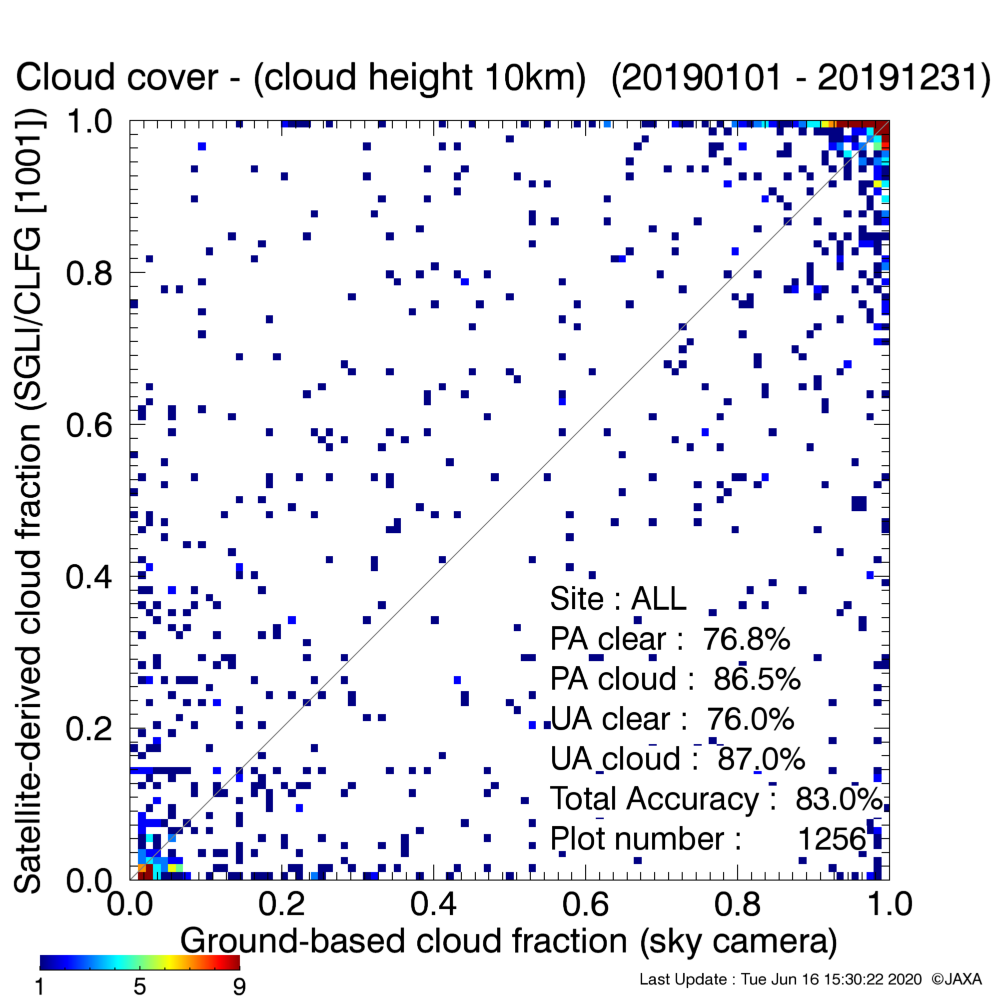 Cloud cover - (cloud height 10km) (20190101 - 20191231)

Satellite-derived cloud fraction (SGLI/CLFG [1001])

1.0
0.8
0.6
0.4
0.2
0.0

Site : ALL
PA clear : 76.8%
PA cloud : 86.5%
UA clear : 76.0%
UA cloud : 87.0%
Total Accuracy : 83.0%
Plot number : 1256

0.0 0.2 0.4 0.6 0.8 1.0
Ground-based cloud fraction (sky camera)

1 5 9

Last Update : Tue Jun 16 15:30:22 2020 ©JAXA